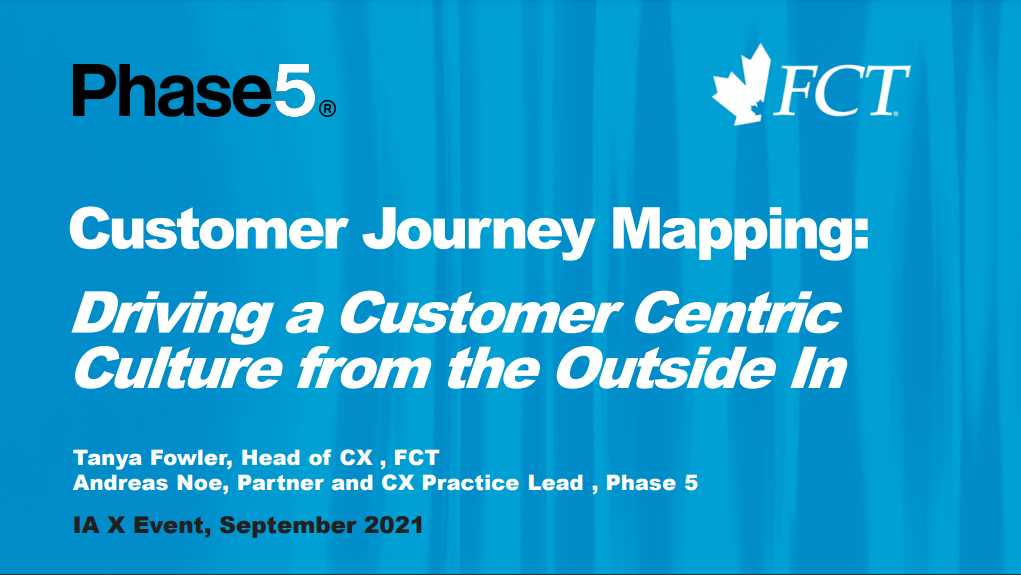 Phase5®

FCT

Customer Journey Mapping:

Driving a Customer Centric Culture from the Outside In

Tanya Fowler, Head of CX , FCT
Andreas Noe, Partner and CX Practice Lead , Phase 5

IA X Event, September 2021